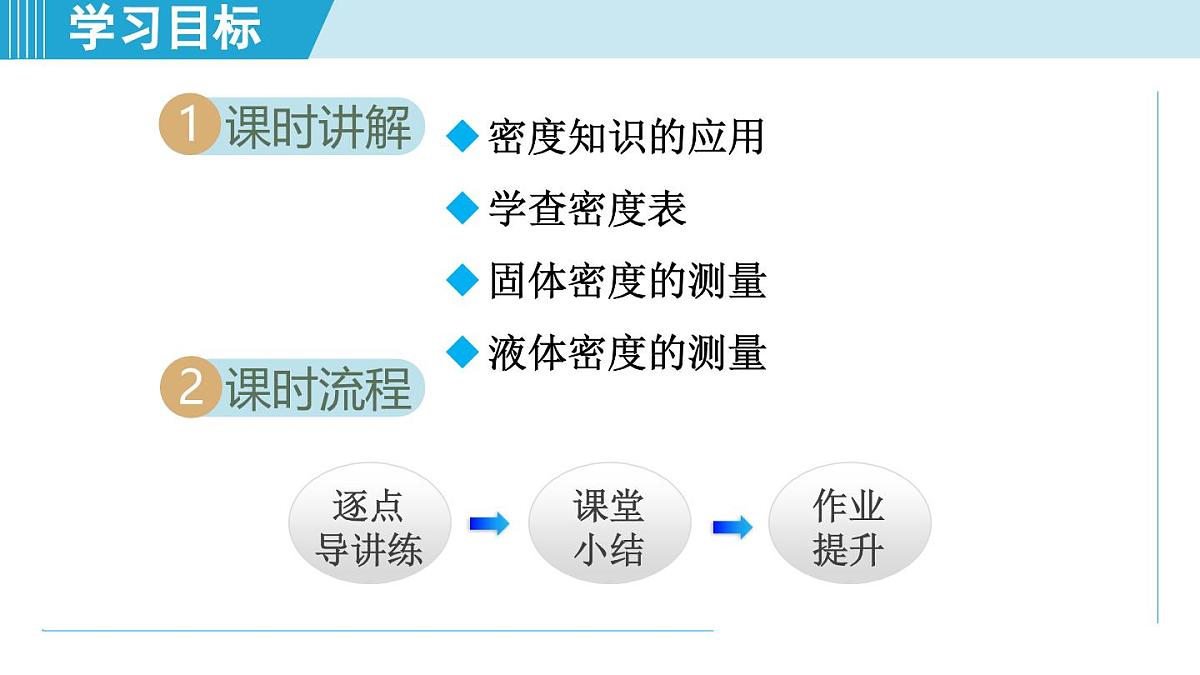 学习目标

1 课时讲解

◆ 密度知识的应用
◆ 学查密度表
◆ 固体密度的测量
◆ 液体密度的测量

2 课时流程

逐点导讲练 课堂小结 作业提升